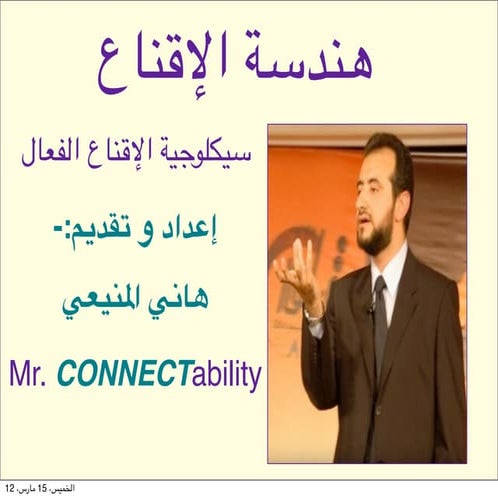 هندسة الإقناع

سيكلوجية الإقناع الفعال

إعداد و تقديم:-

هاني المنيعي

Mr. CONNECTability

الخميس، 15 مارس، 12